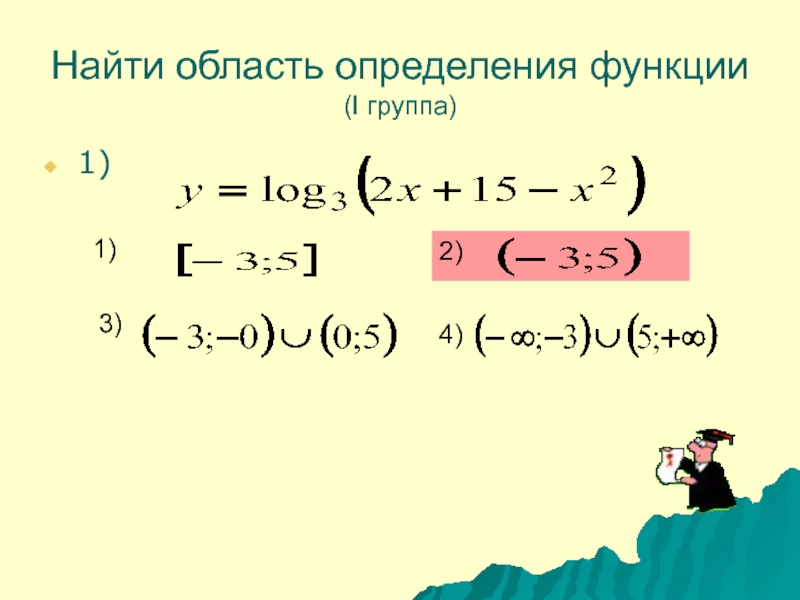 Найти область определения функции
(I группа)

1) $y = \log_3\left(2x + 15 - x^2\right)$

1) $[-3;5]$

2) $(-3;5)$

3) $(-3;-0)\cup(0;5)$

4) $(-\infty;-3)\cup(5;+\infty)$